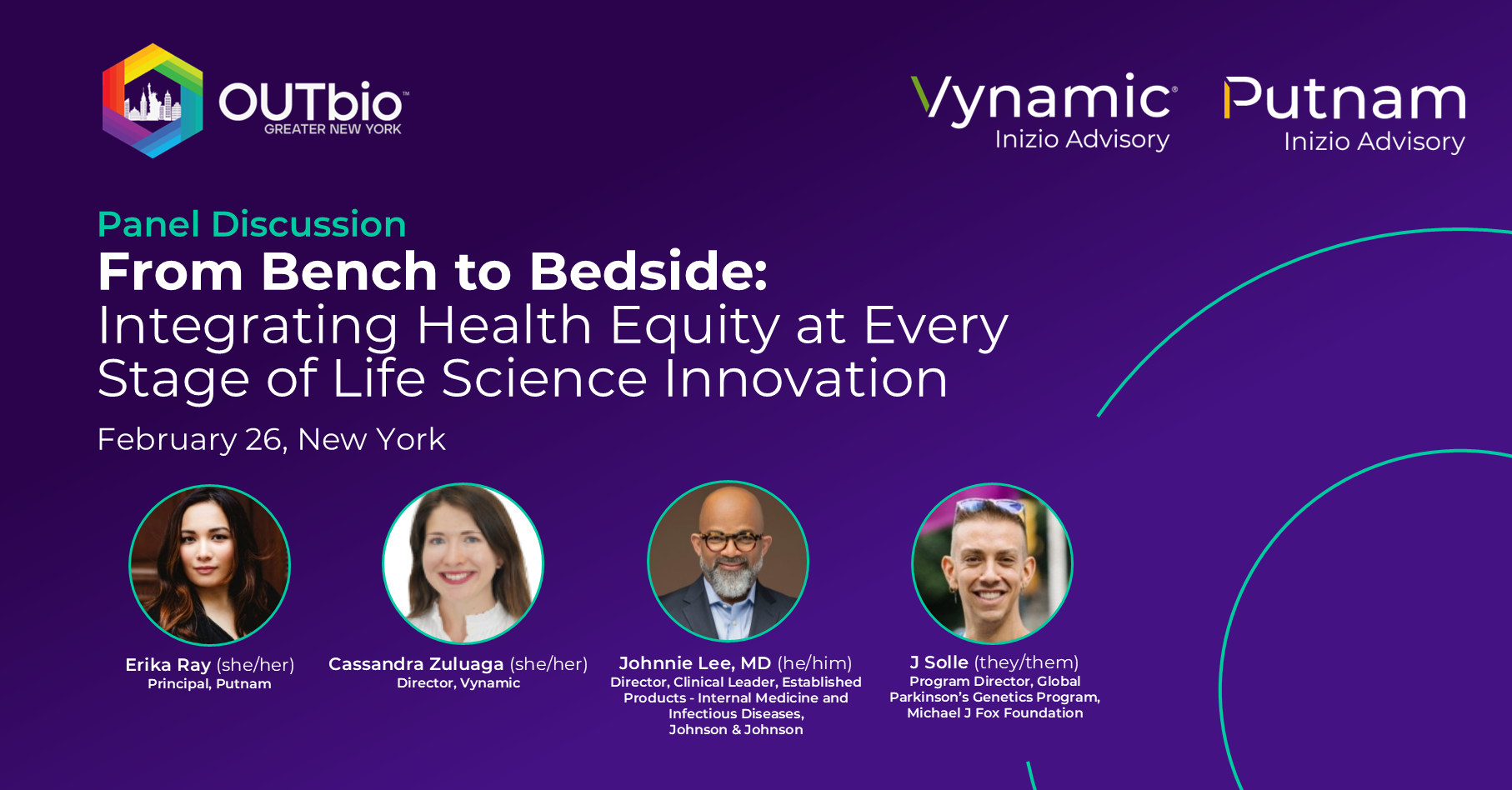 OUTbio™
GREATER NEW YORK

Vynamic®
Inizio Advisory

Putnam
Inizio Advisory

Panel Discussion
From Bench to Bedside:
Integrating Health Equity at Every Stage of Life Science Innovation

February 26, New York

Erika Ray (she/her)
Principal, Putnam

Cassandra Zuluaga (she/her)
Director, Vynamic

Johnnie Lee, MD (he/him)
Director, Clinical Leader, Established Products - Internal Medicine and Infectious Diseases, Johnson & Johnson

J Solle (they/them)
Program Director, Global Parkinson's Genetics Program, Michael J Fox Foundation